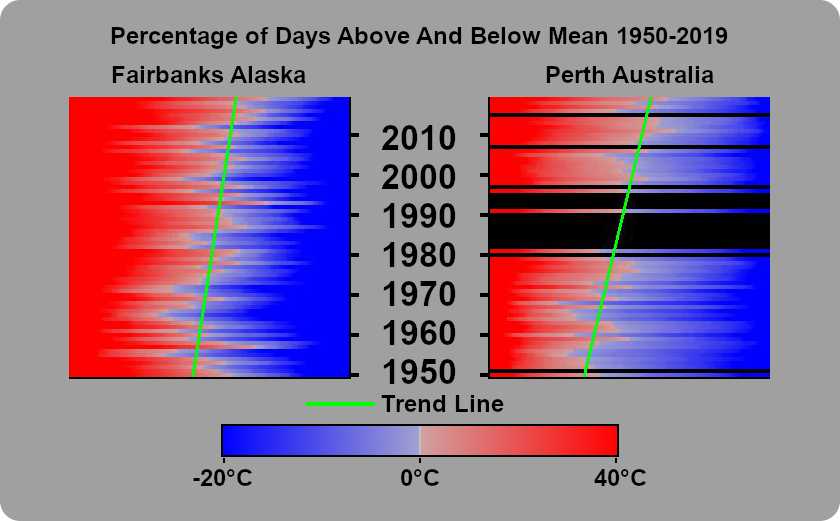 Percentage of Days Above And Below Mean 1950-2019

Fairbanks Alaska

Perth Australia

2010
2000
1990
1980
1970
1960
1950

Trend Line

-20°C
0°C
40°C